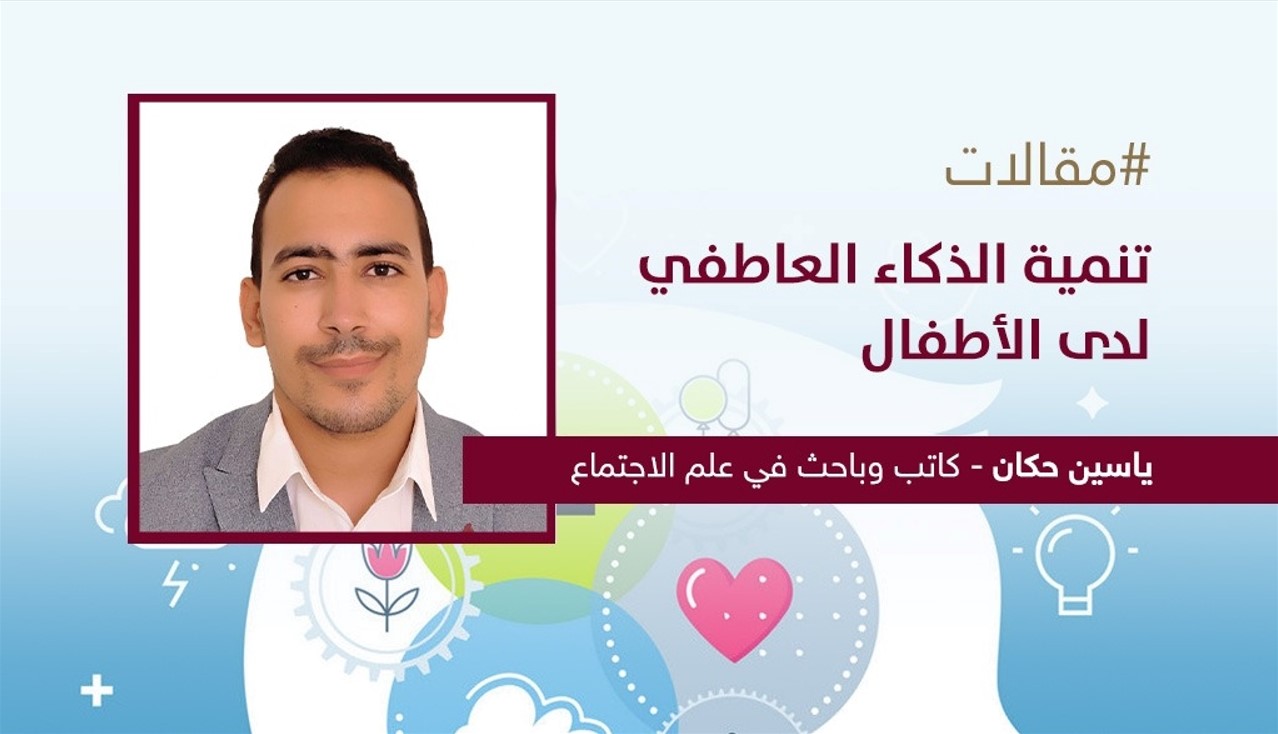 #مقالات

تنمية الذكاء العاطفي لدى الأطفال

ياسين حكان - كاتب وباحث في علم الاجتماع